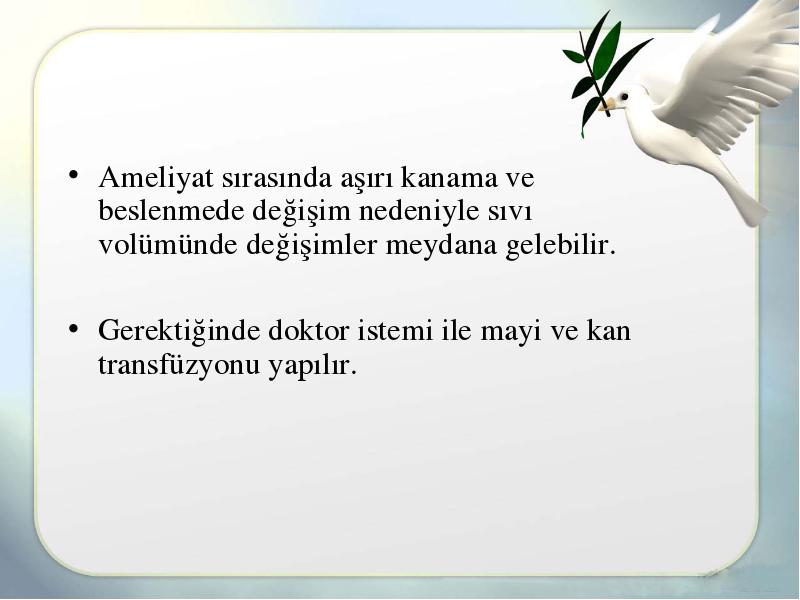 • Ameliyat sırasında aşırı kanama ve beslenmede değişim nedeniyle sıvı volümünde değişimler meydana gelebilir.

• Gerektiğinde doktor istemi ile mayi ve kan transfüzyonu yapılır.